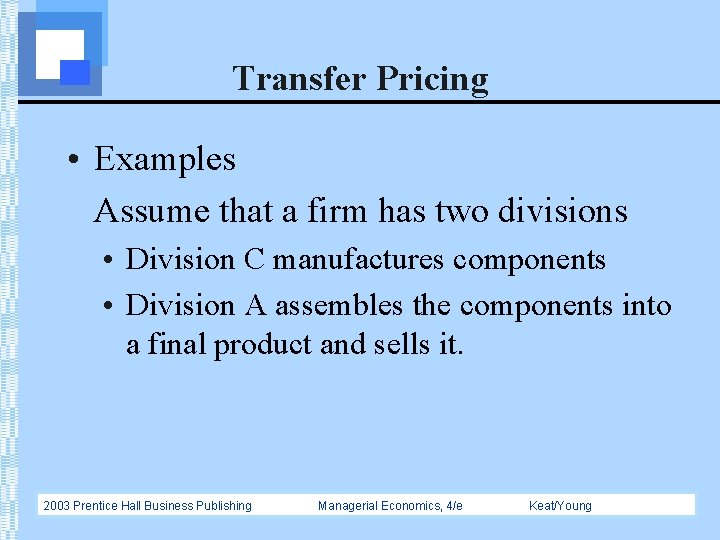 Transfer Pricing

• Examples

Assume that a firm has two divisions

• Division C manufactures components

• Division A assembles the components into a final product and sells it.

2003 Prentice Hall Business Publishing Managerial Economics, 4/e Keat/Young